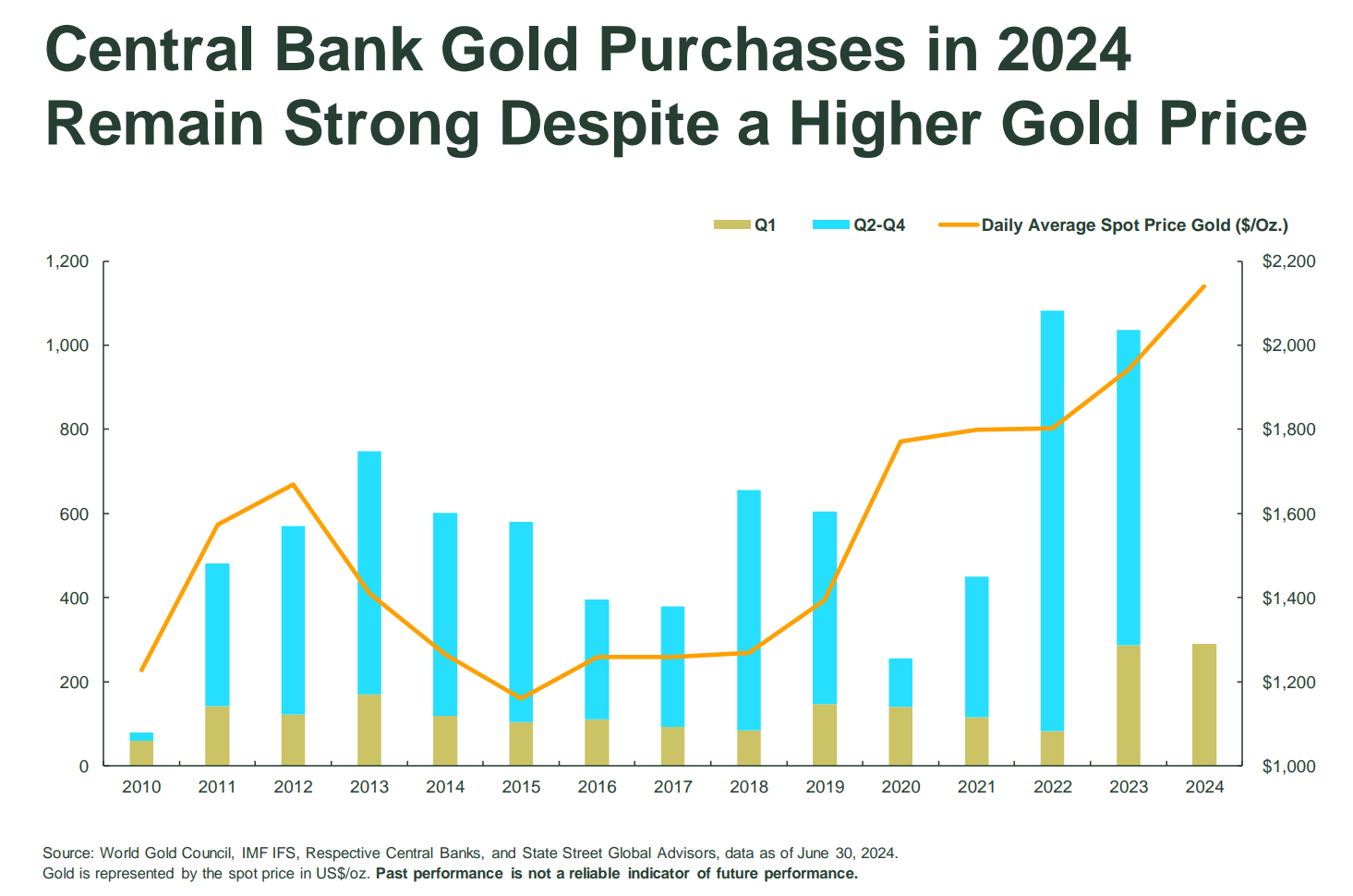 Central Bank Gold Purchases in 2024 Remain Strong Despite a Higher Gold Price

Q1 Q2-Q4 Daily Average Spot Price Gold ($/Oz.)

1,200
1,000
800
600
400
200
0

$2,200
$2,000
$1,800
$1,600
$1,400
$1,200
$1,000

2010 2011 2012 2013 2014 2015 2016 2017 2018 2019 2020 2021 2022 2023 2024

Source: World Gold Council, IMF IFS, Respective Central Banks, and State Street Global Advisors, data as of June 30, 2024.
Gold is represented by the spot price in US$/oz. Past performance is not a reliable indicator of future performance.